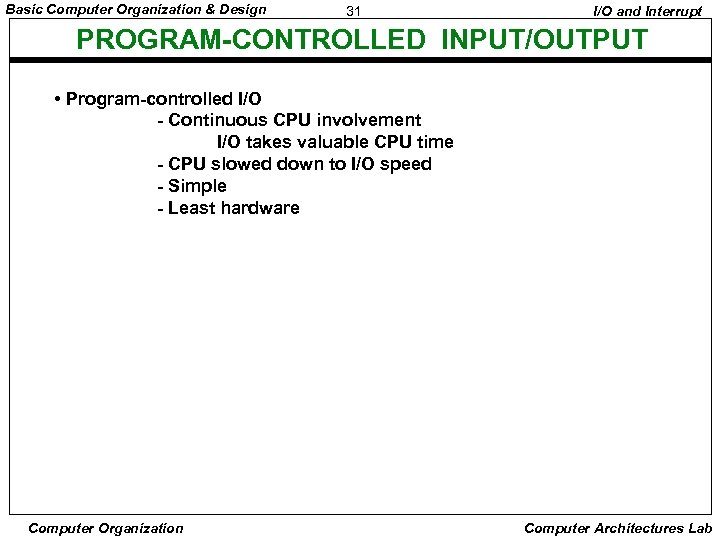 Basic Computer Organization & Design 31 I/O and Interrupt

PROGRAM-CONTROLLED INPUT/OUTPUT

• Program-controlled I/O
- Continuous CPU involvement
I/O takes valuable CPU time
- CPU slowed down to I/O speed
- Simple
- Least hardware

Computer Organization Computer Architectures Lab